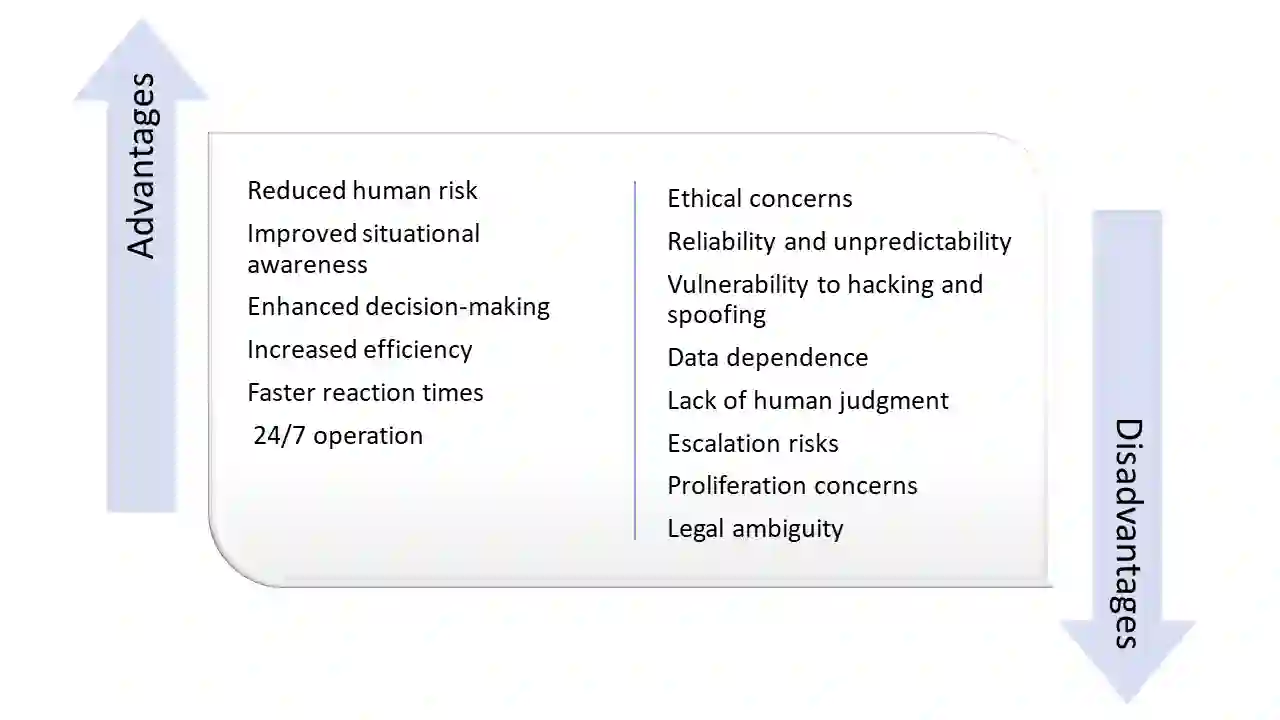 Advantages

Reduced human risk

Improved situational awareness

Enhanced decision-making

Increased efficiency

Faster reaction times

24/7 operation

Ethical concerns

Reliability and unpredictability

Vulnerability to hacking and spoofing

Data dependence

Lack of human judgment

Escalation risks

Proliferation concerns

Legal ambiguity

Disadvantages